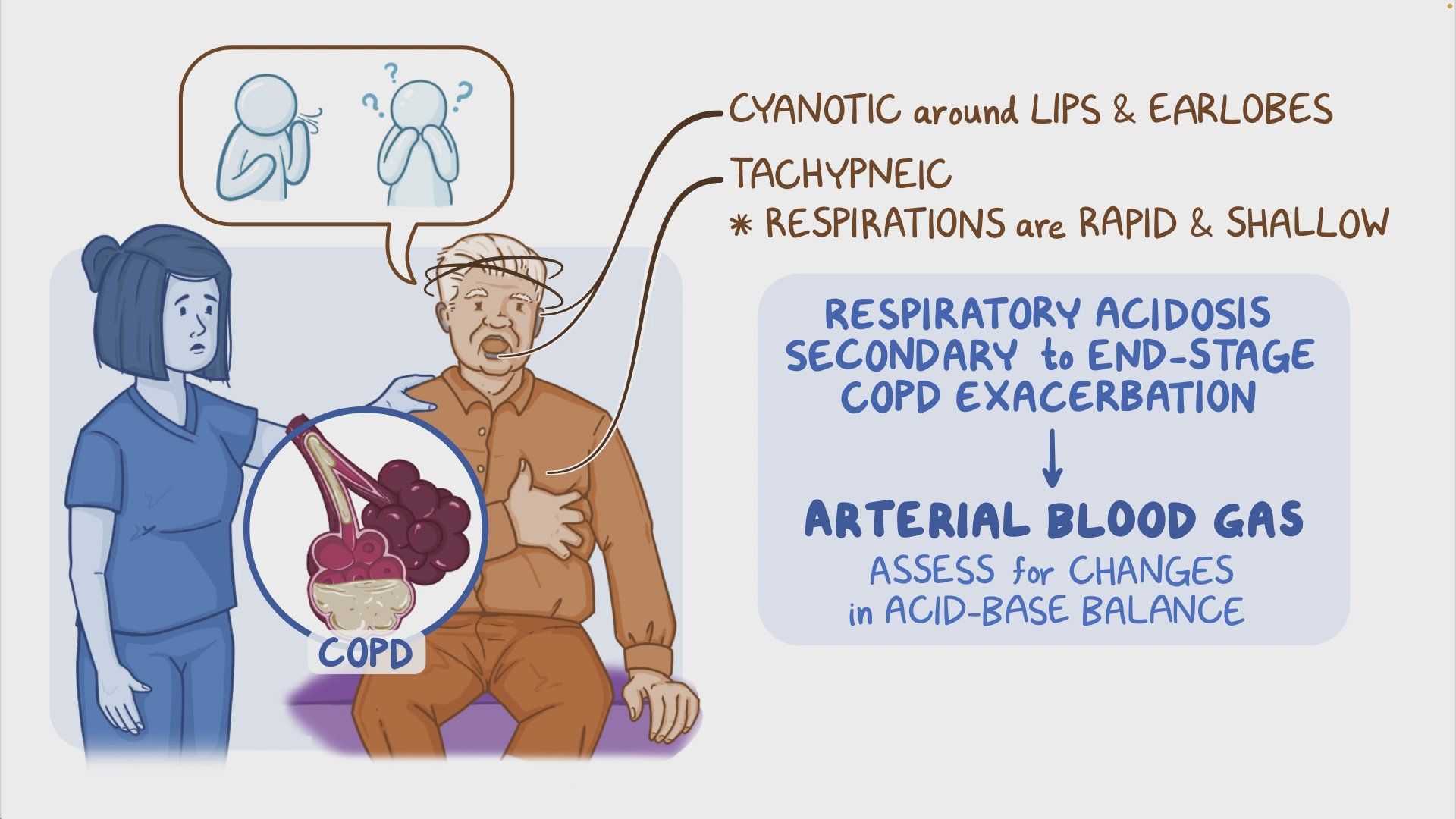 ? ? ?

CYANOTIC around LIPS & EARLOBES

TACHYPNEIC

* RESPIRATIONS are RAPID & SHALLOW

RESPIRATORY ACIDOSIS SECONDARY to END-STAGE COPD EXACERBATION

↓

ARTERIAL BLOOD GAS

ASSESS for CHANGES in ACID-BASE BALANCE

COPD